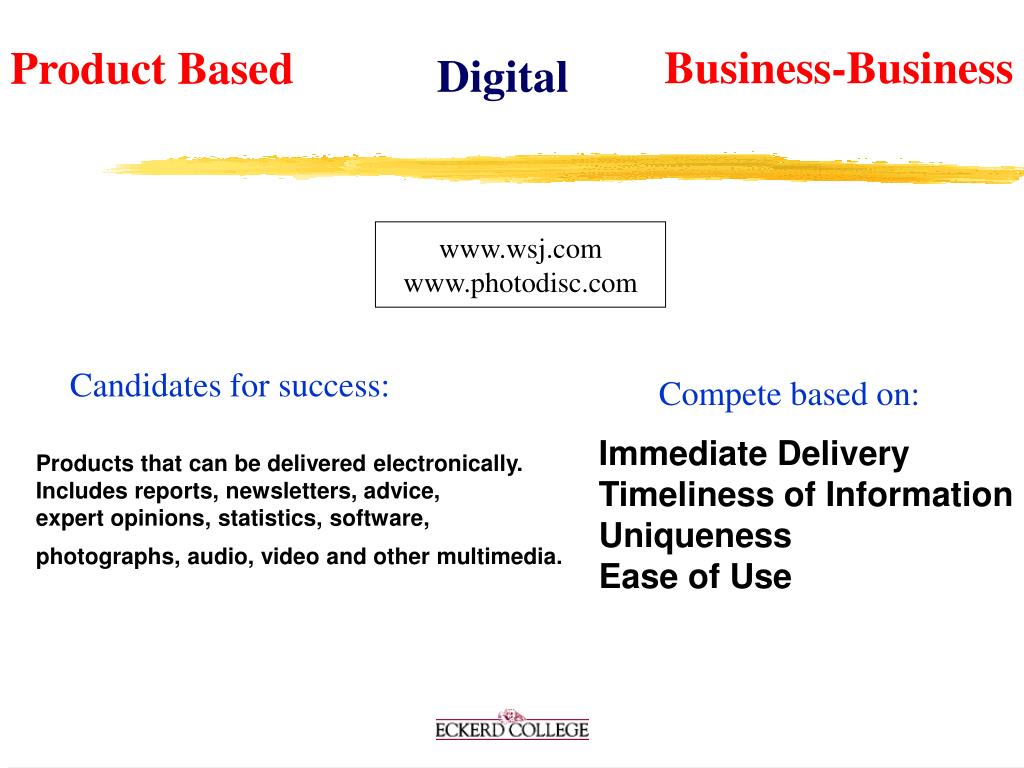 Product Based

Digital

Business-Business

www.wsj.com
www.photodisc.com

Candidates for success:

Products that can be delivered electronically. Includes reports, newsletters, advice, expert opinions, statistics, software,

photographs, audio, video and other multimedia.

Compete based on:

Immediate Delivery
Timeliness of Information
Uniqueness
Ease of Use

ECKERD COLLEGE